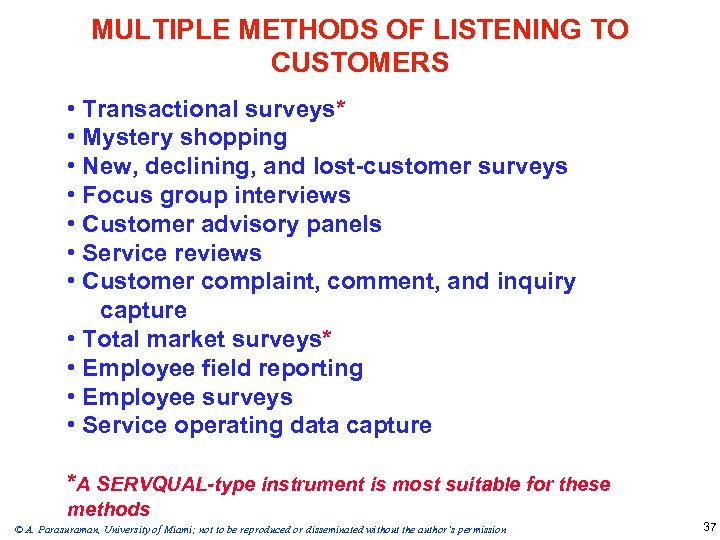 MULTIPLE METHODS OF LISTENING TO CUSTOMERS

• Transactional surveys*
• Mystery shopping
• New, declining, and lost-customer surveys
• Focus group interviews
• Customer advisory panels
• Service reviews
• Customer complaint, comment, and inquiry capture
• Total market surveys*
• Employee field reporting
• Employee surveys
• Service operating data capture

*A SERVQUAL-type instrument is most suitable for these methods

© A. Parasuraman, University of Miami; not to be reproduced or disseminated without the author's permission

37